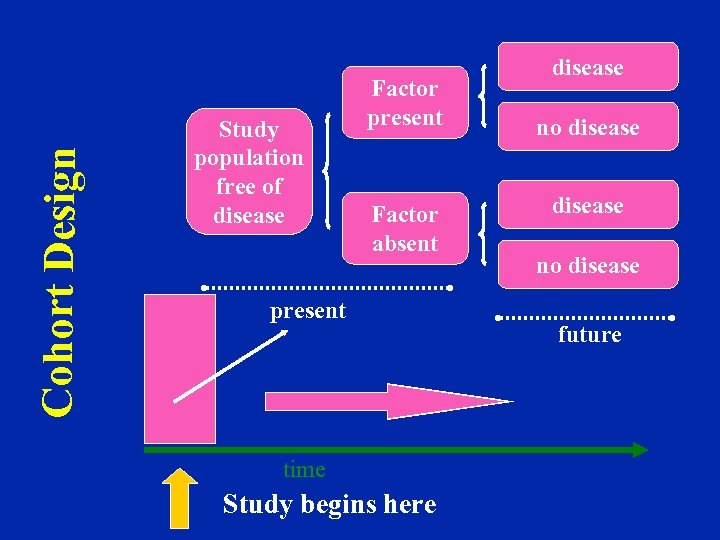 Cohort Design

Study population free of disease

Factor present

Factor absent

disease

no disease

disease

no disease

present

future

time

Study begins here